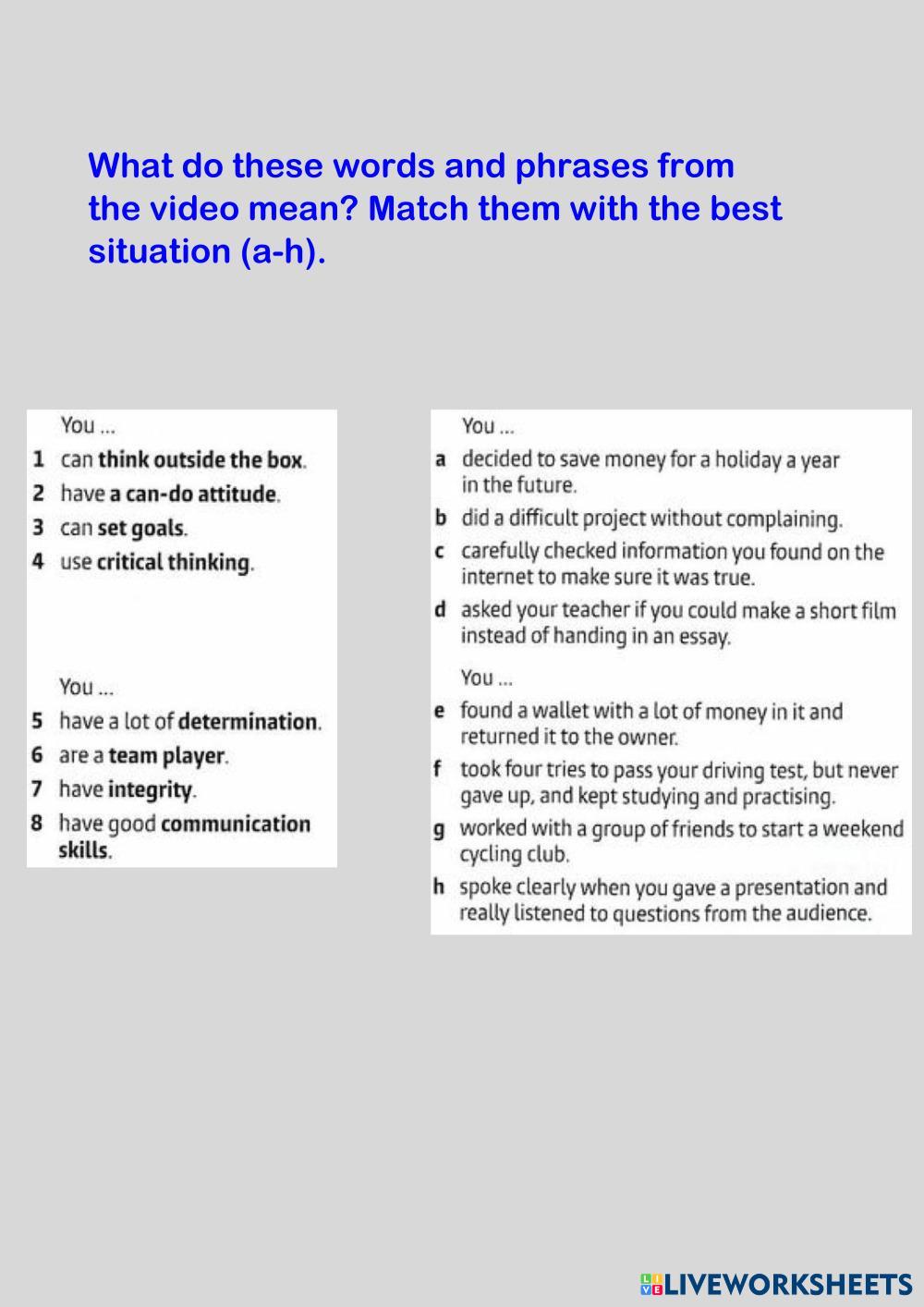 What do these words and phrases from the video mean? Match them with the best situation (a-h).

You ...
1 can think outside the box.
2 have a can-do attitude.
3 can set goals.
4 use critical thinking.

You ...
5 have a lot of determination.
6 are a team player.
7 have integrity.
8 have good communication skills.

You ...
a decided to save money for a holiday a year in the future.
b did a difficult project without complaining.
c carefully checked information you found on the internet to make sure it was true.
d asked your teacher if you could make a short film instead of handing in an essay.

You ...
e found a wallet with a lot of money in it and returned it to the owner.
f took four tries to pass your driving test, but never gave up, and kept studying and practising.
g worked with a group of friends to start a weekend cycling club.
h spoke clearly when you gave a presentation and really listened to questions from the audience.

LIVEWORKSHEETS